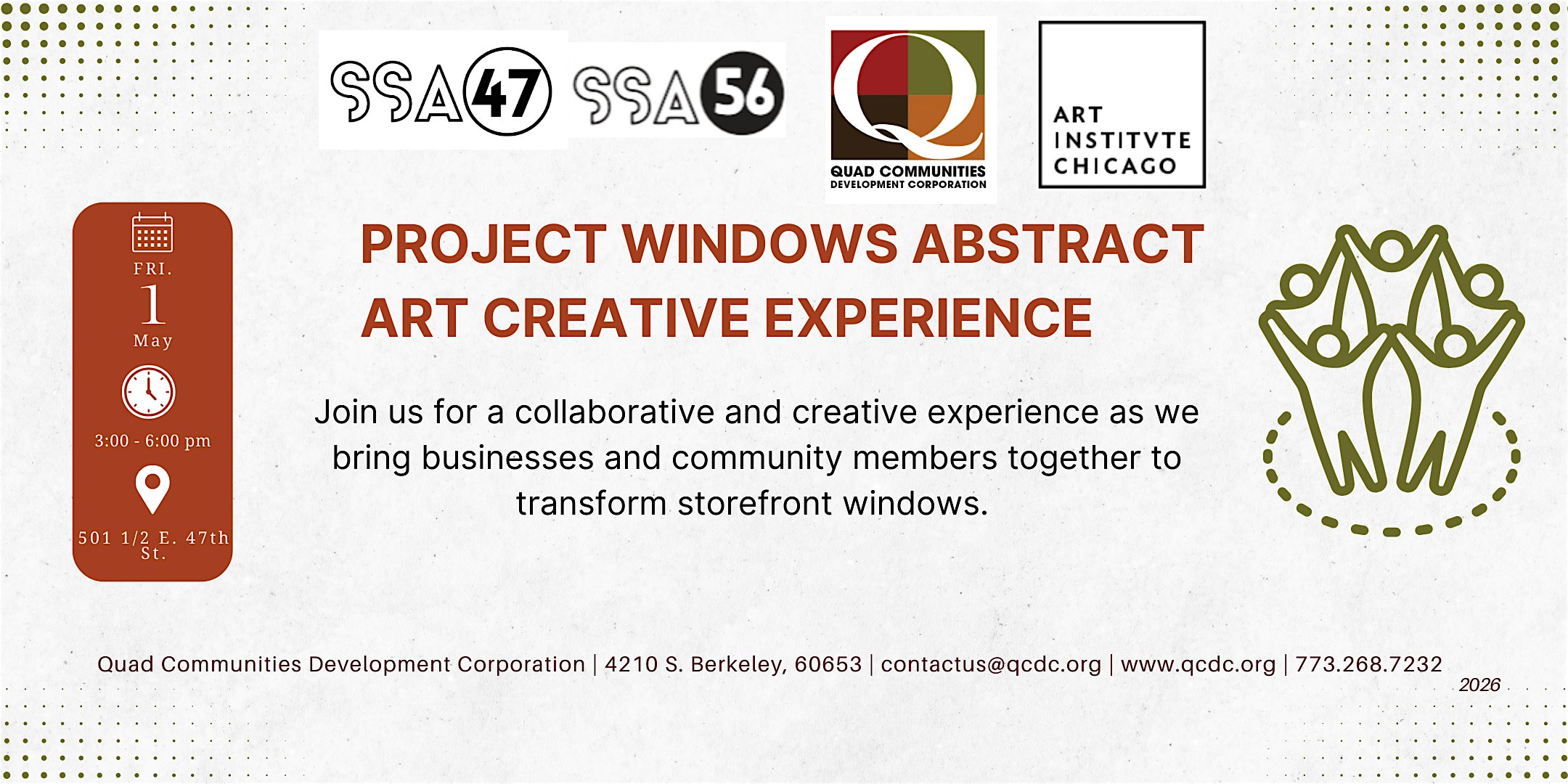 SSA 47 SSA 56

Q
QUAD COMMUNITIES
DEVELOPMENT CORPORATION

ART
INSTITVTE
CHICAGO

FRI.
1
May

3:00 - 6:00 pm

501 1/2 E. 47th St.

PROJECT WINDOWS ABSTRACT ART CREATIVE EXPERIENCE

Join us for a collaborative and creative experience as we bring businesses and community members together to transform storefront windows.

Quad Communities Development Corporation | 4210 S. Berkeley, 60653 | contactus@qcdc.org | www.qcdc.org | 773.268.7232

2026